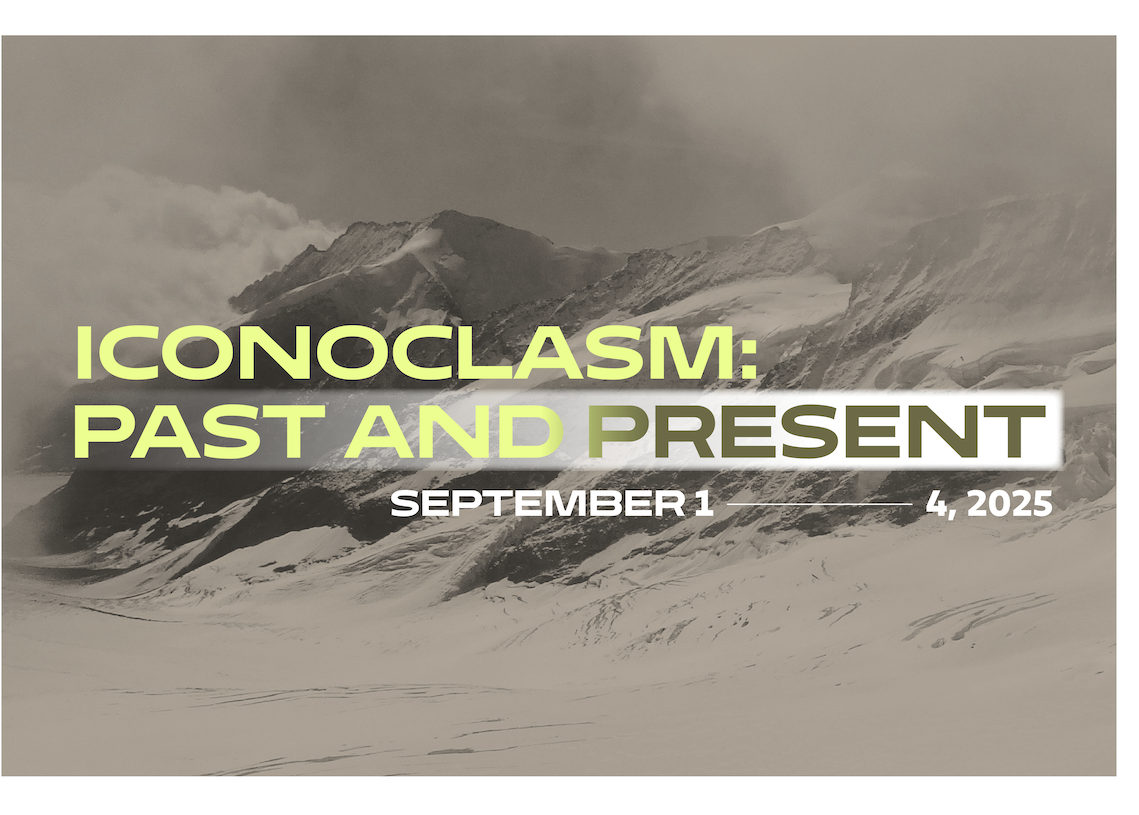 ICONOCLASM:
PAST AND PRESENT

SEPTEMBER 1 — 4, 2025